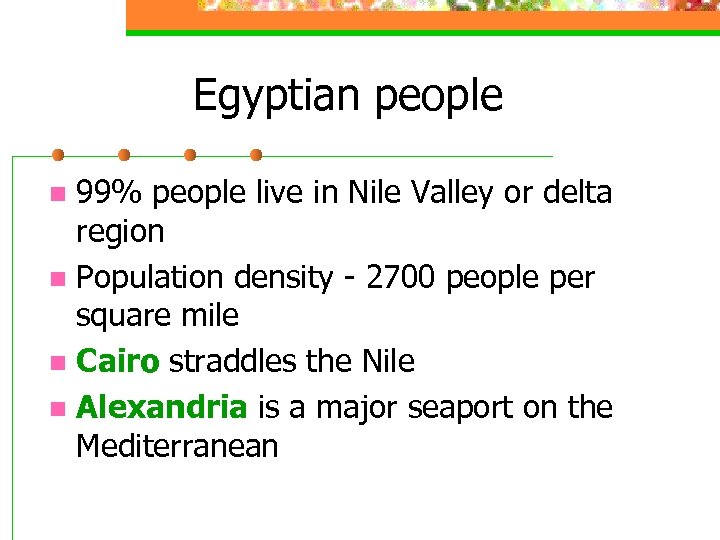 Egyptian people

- 99% people live in Nile Valley or delta region
- Population density - 2700 people per square mile
- Cairo straddles the Nile
- Alexandria is a major seaport on the Mediterranean